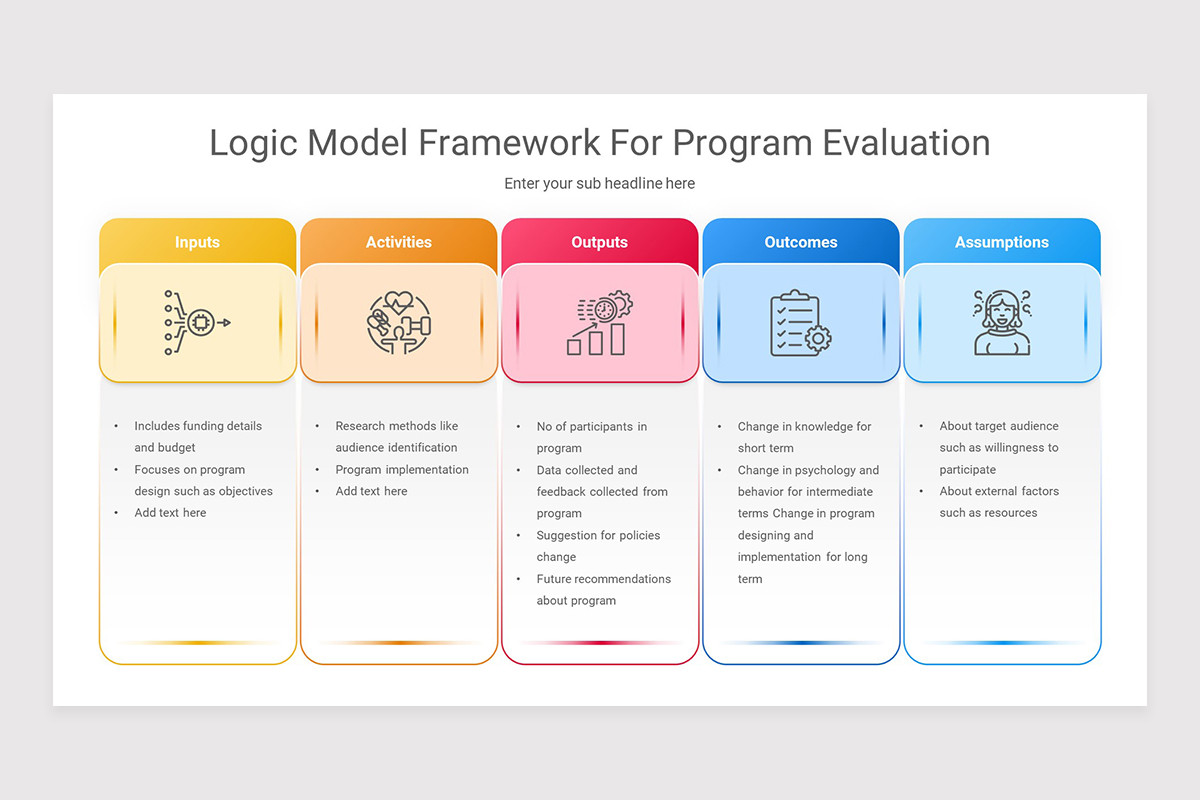 Logic Model Framework For Program Evaluation

Enter your sub headline here

Inputs

• Includes funding details and budget
• Focuses on program design such as objectives
• Add text here

Activities

• Research methods like audience identification
• Program implementation
• Add text here

Outputs

• No of participants in program
• Data collected and feedback collected from program
• Suggestion for policies change
• Future recommendations about program

Outcomes

• Change in knowledge for short term
• Change in psychology and behavior for intermediate terms Change in program designing and implementation for long term

Assumptions

• About target audience such as willingness to participate
• About external factors such as resources